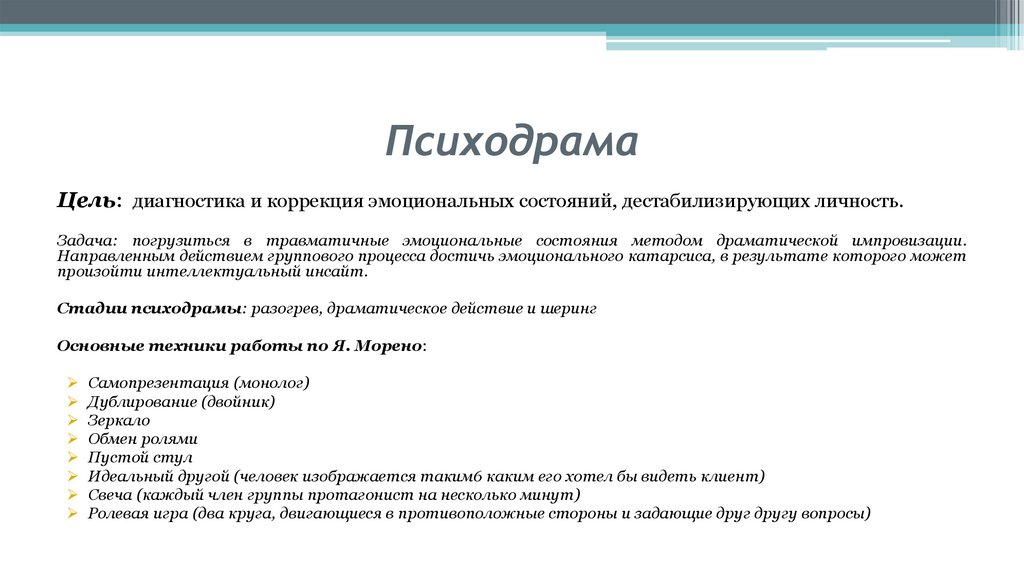 Психодрама

Цель: диагностика и коррекция эмоциональных состояний, дестабилизирующих личность.

Задача: погрузиться в травматичные эмоциональные состояния методом драматической импровизации. Направленным действием группового процесса достичь эмоционального катарсиса, в результате которого может произойти интеллектуальный инсайт.

Стадии психодрамы: разогрев, драматическое действие и шеринг

Основные техники работы по Я. Морено:

➢ Самопрезентация (монолог)
➢ Дублирование (двойник)
➢ Зеркало
➢ Обмен ролями
➢ Пустой стул
➢ Идеальный другой (человек изображается таким6 каким его хотел бы видеть клиент)
➢ Свеча (каждый член группы протагонист на несколько минут)
➢ Ролевая игра (два круга, двигающиеся в противоположные стороны и задающие друг другу вопросы)